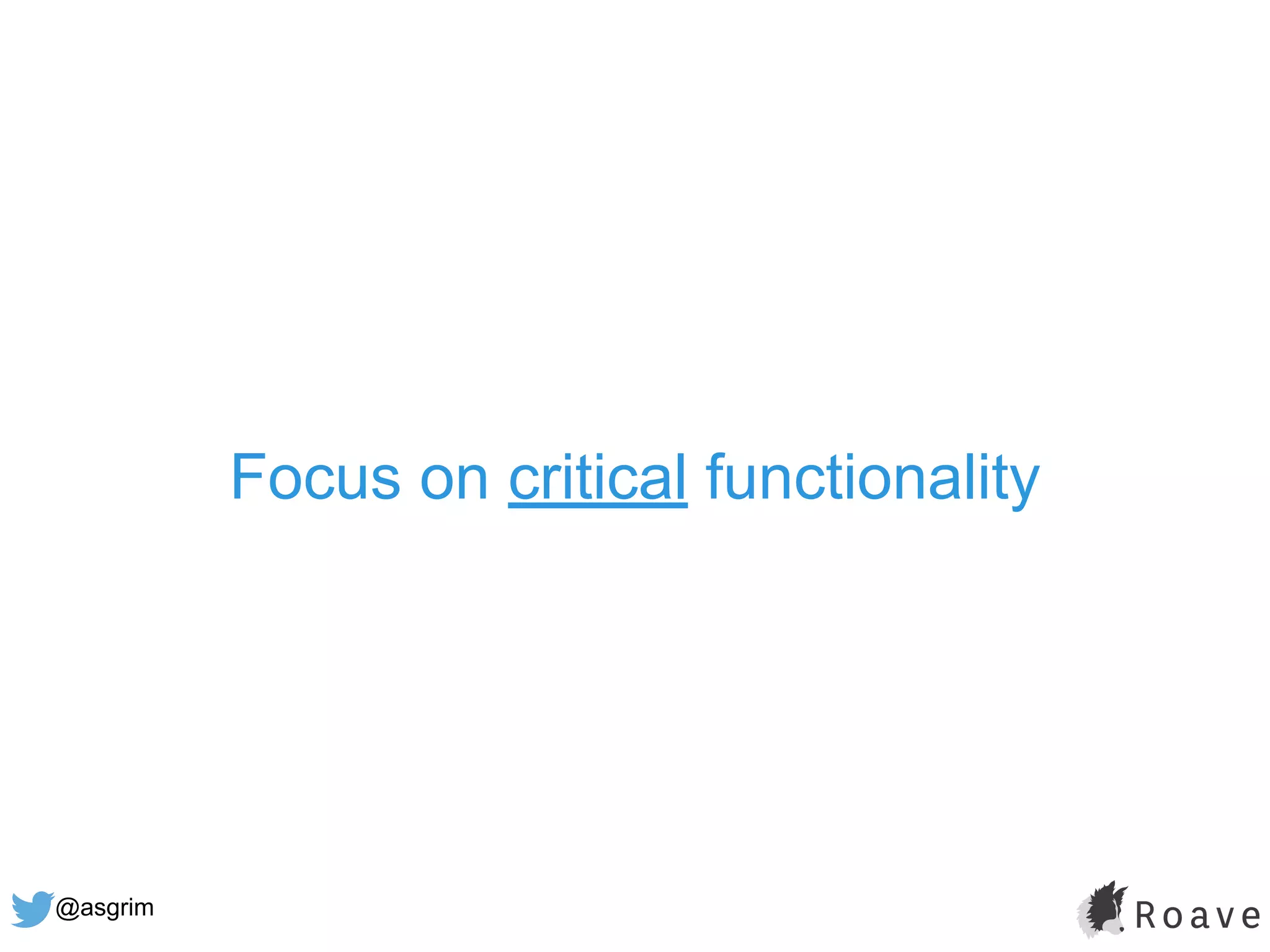 Focus on critical functionality

@asgrim

Roave